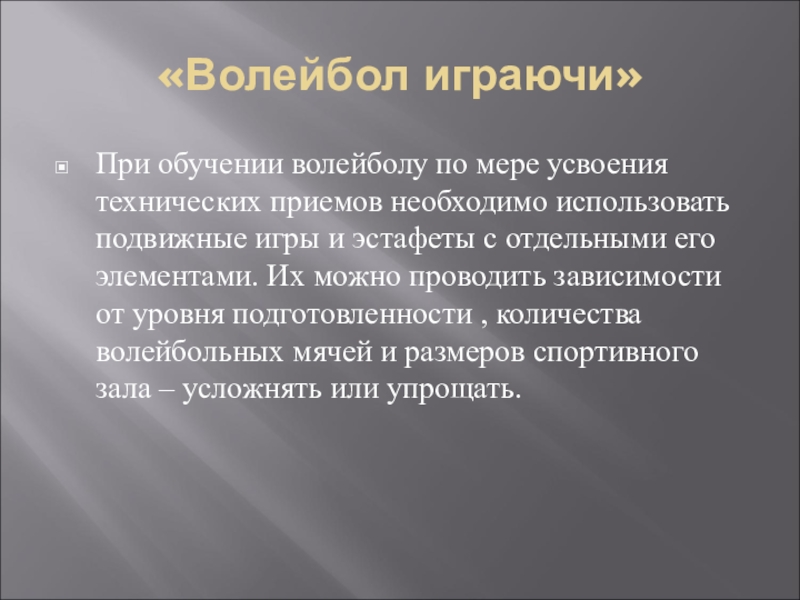 «Волейбол играючи»

При обучении волейболу по мере усвоения технических приемов необходимо использовать подвижные игры и эстафеты с отдельными его элементами. Их можно проводить зависимости от уровня подготовленности , количества волейбольных мячей и размеров спортивного зала – усложнять или упрощать.